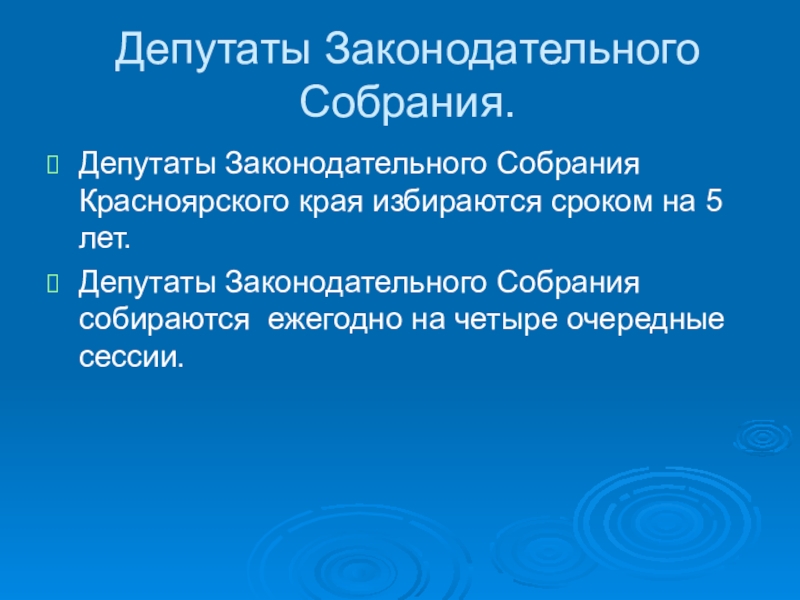 Депутаты Законодательного Собрания.

Депутаты Законодательного Собрания Красноярского края избираются сроком на 5 лет.

Депутаты Законодательного Собрания собираются ежегодно на четыре очередные сессии.